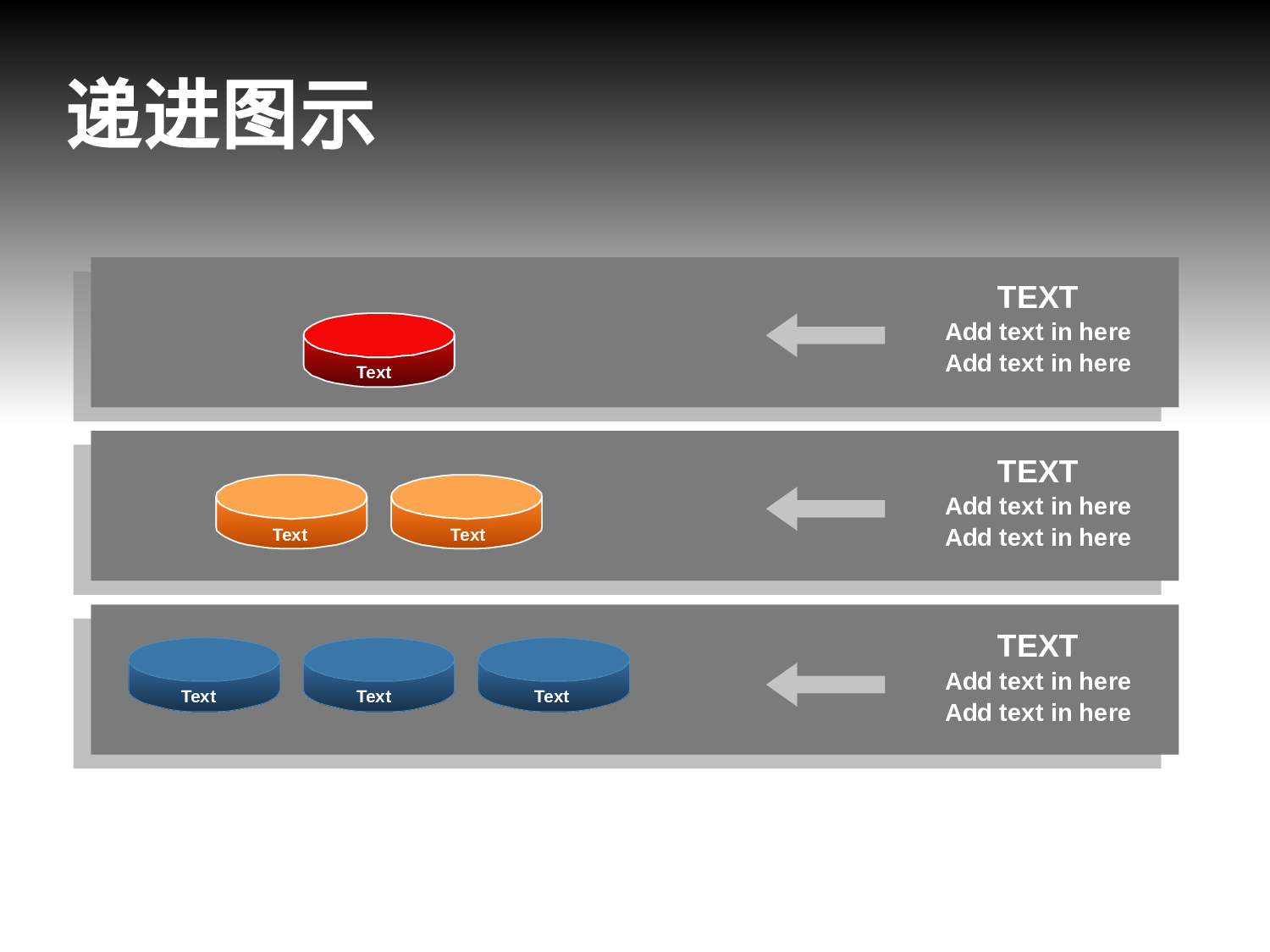 递进图示

Text

TEXT
Add text in here
Add text in here

Text

Text

TEXT
Add text in here
Add text in here

Text

Text

Text

TEXT
Add text in here
Add text in here